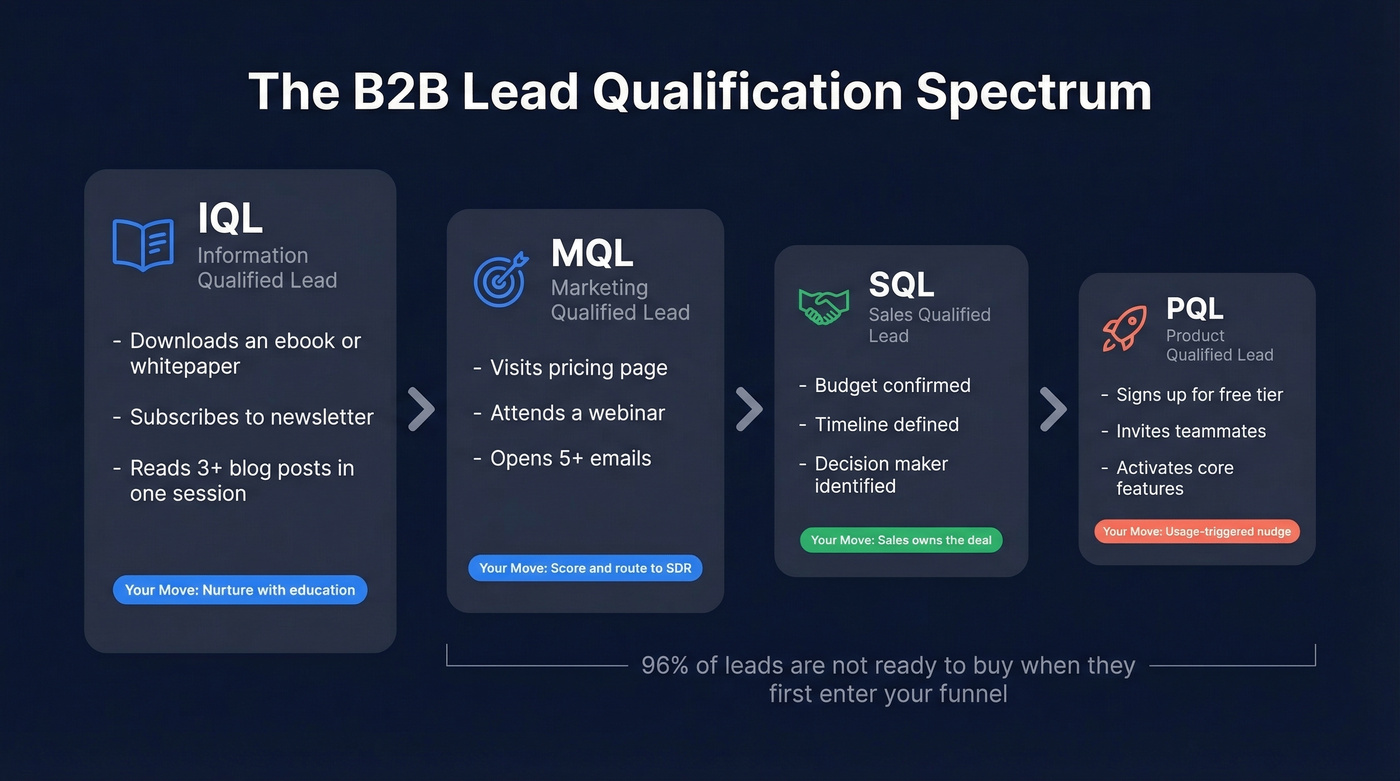 The B2B Lead Qualification Spectrum

IQL
Information Qualified Lead

- Downloads an ebook or whitepaper
- Subscribes to newsletter
- Reads 3+ blog posts in one session

Your Move: Nurture with education

MQL
Marketing Qualified Lead

- Visits pricing page
- Attends a webinar
- Opens 5+ emails

Your Move: Score and route to SDR

SQL
Sales Qualified Lead

- Budget confirmed
- Timeline defined
- Decision maker identified

Your Move: Sales owns the deal

PQL
Product Qualified Lead

- Signs up for free tier
- Invites teammates
- Activates core features

Your Move: Usage-triggered nudge

96% of leads are not ready to buy when they first enter your funnel